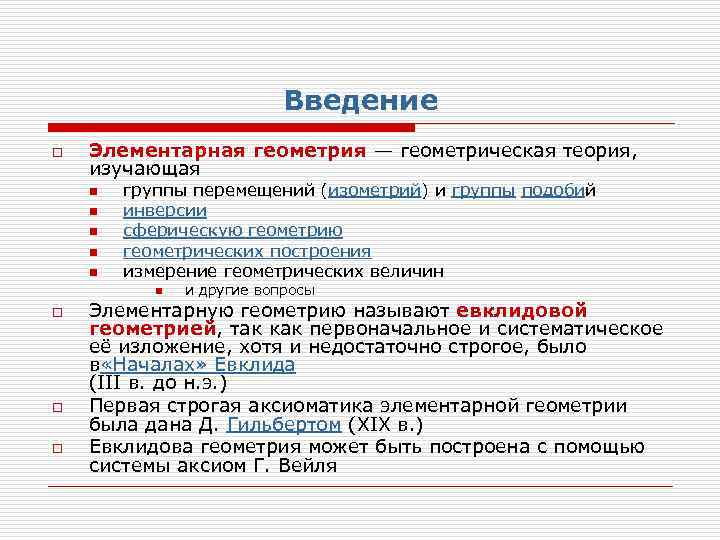 Введение

Элементарная геометрия — геометрическая теория, изучающая

группы перемещений (изометрий) и группы подобий

инверсии

сферическую геометрию

геометрических построения

измерение геометрических величин

и другие вопросы

Элементарную геометрию называют евклидовой геометрией, так как первоначальное и систематическое её изложение, хотя и недостаточно строгое, было в«Началах» Евклида (III в. до н.э.)

Первая строгая аксиоматика элементарной геометрии была дана Д. Гильбертом (XIX в.)

Евклидова геометрия может быть построена с помощью системы аксиом Г. Вейля